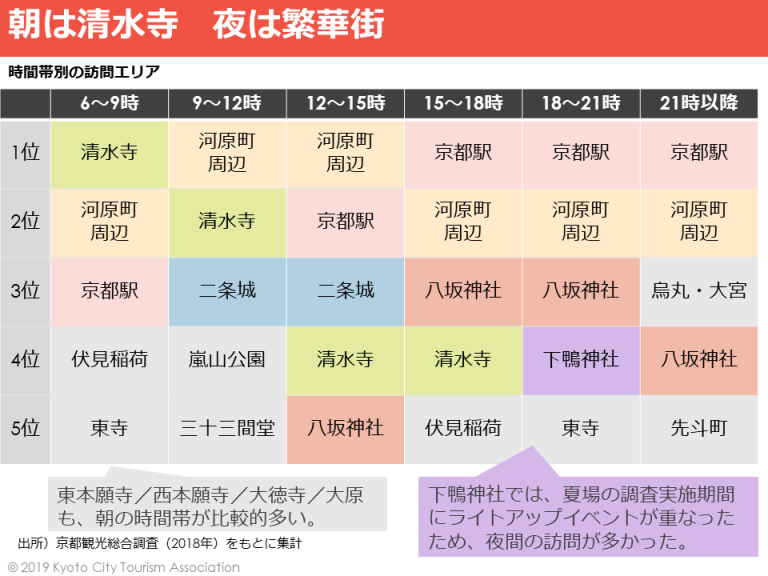 朝は清水寺　夜は繁華街

時間帯別の訪問エリア

| | 6～9時 | 9～12時 | 12～15時 | 15～18時 | 18～21時 | 21時以降 |
|---|---|---|---|---|---|---|
| 1位 | 清水寺 | 河原町周辺 | 河原町周辺 | 京都駅 | 京都駅 | 京都駅 |
| 2位 | 河原町周辺 | 清水寺 | 京都駅 | 河原町周辺 | 河原町周辺 | 河原町周辺 |
| 3位 | 京都駅 | 二条城 | 二条城 | 八坂神社 | 八坂神社 | 烏丸・大宮 |
| 4位 | 伏見稲荷 | 嵐山公園 | 清水寺 | 清水寺 | 下鴨神社 | 八坂神社 |
| 5位 | 東寺 | 三十三間堂 | 八坂神社 | 伏見稲荷 | 東寺 | 先斗町 |

東本願寺／西本願寺／大徳寺／大原も、朝の時間帯が比較的多い。

下鴨神社では、夏場の調査実施期間にライトアップイベントが重なったため、夜間の訪問が多かった。

出所）京都観光総合調査（2018年）をもとに集計

© 2019 Kyoto City Tourism Association